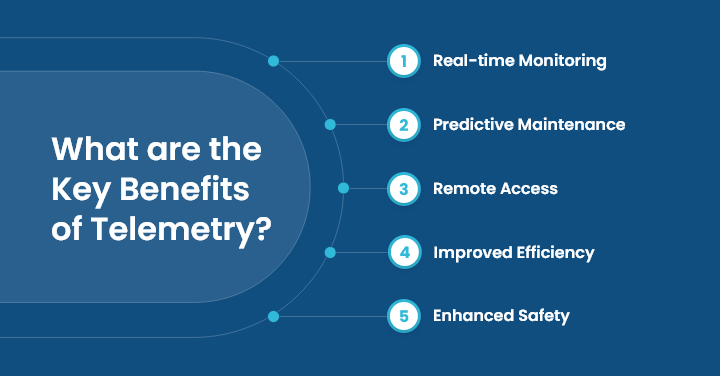 What are the Key Benefits of Telemetry?

1 Real-time Monitoring

2 Predictive Maintenance

3 Remote Access

4 Improved Efficiency

5 Enhanced Safety